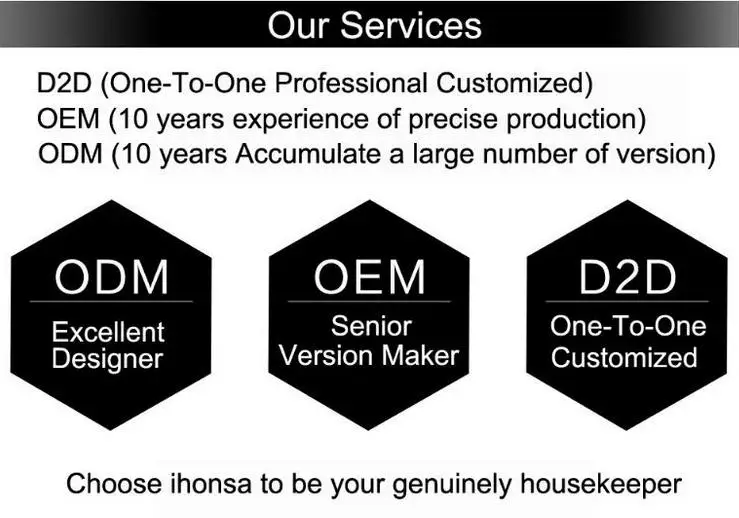 Our Services

D2D (One-To-One Professional Customized)
OEM (10 years experience of precise production)
ODM (10 years Accumulate a large number of version)

ODM
Excellent Designer

OEM
Senior Version Maker

D2D
One-To-One Customized

Choose ihonsa to be your genuinely housekeeper